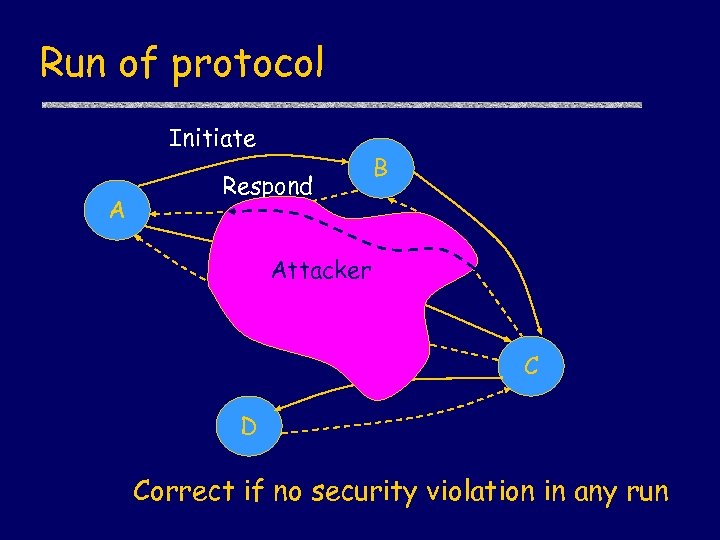 Run of protocol

Initiate

Respond

A

B

Attacker

C

D

Correct if no security violation in any run